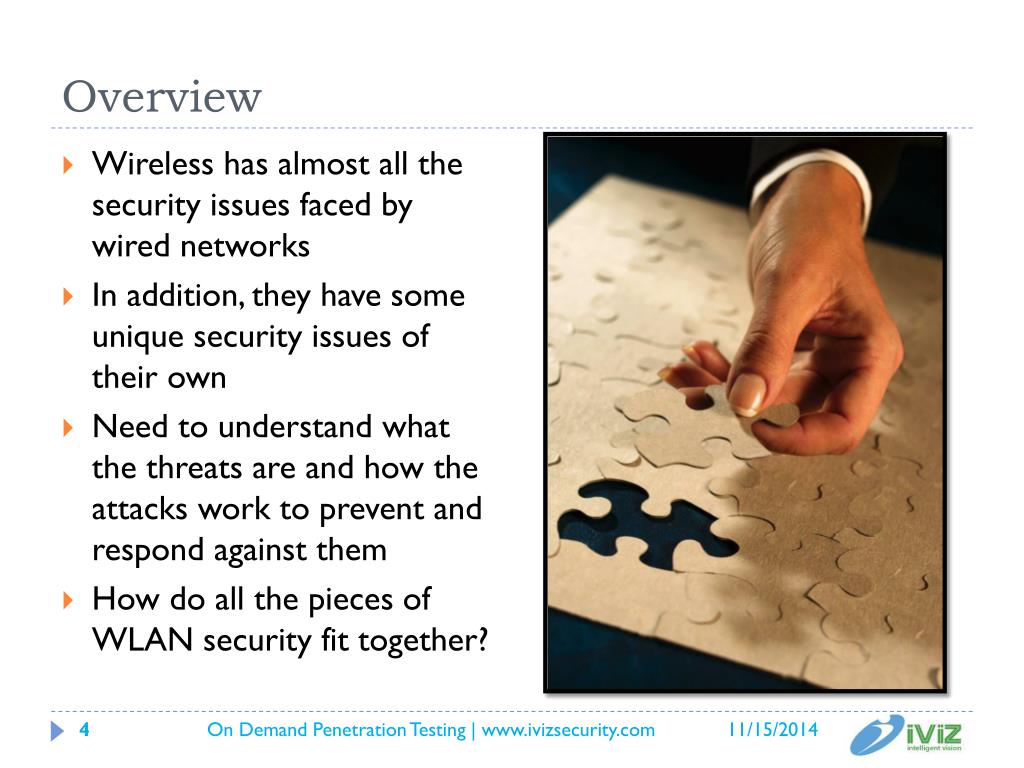 Overview

Wireless has almost all the security issues faced by wired networks

In addition, they have some unique security issues of their own

Need to understand what the threats are and how the attacks work to prevent and respond against them

How do all the pieces of WLAN security fit together?

4

On Demand Penetration Testing | www.ivizsecurity.com

11/15/2014

iViZ
intelligent vision